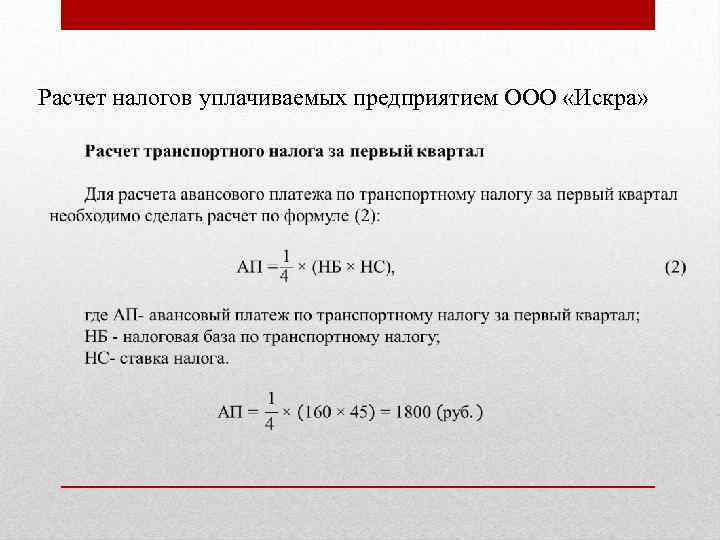 Расчет налогов уплачиваемых предприятием ООО «Искра»

Расчет транспортного налога за первый квартал

Для расчета авансового платежа по транспортному налогу за первый квартал необходимо сделать расчет по формуле (2):

$АП = \frac{1}{4} \times (НБ \times НС),$ (2)

где АП- авансовый платеж по транспортному налогу за первый квартал;
НБ - налоговая база по транспортному налогу;
НС- ставка налога.

$АП = \frac{1}{4} \times (160 \times 45) = 1800$ (руб.)